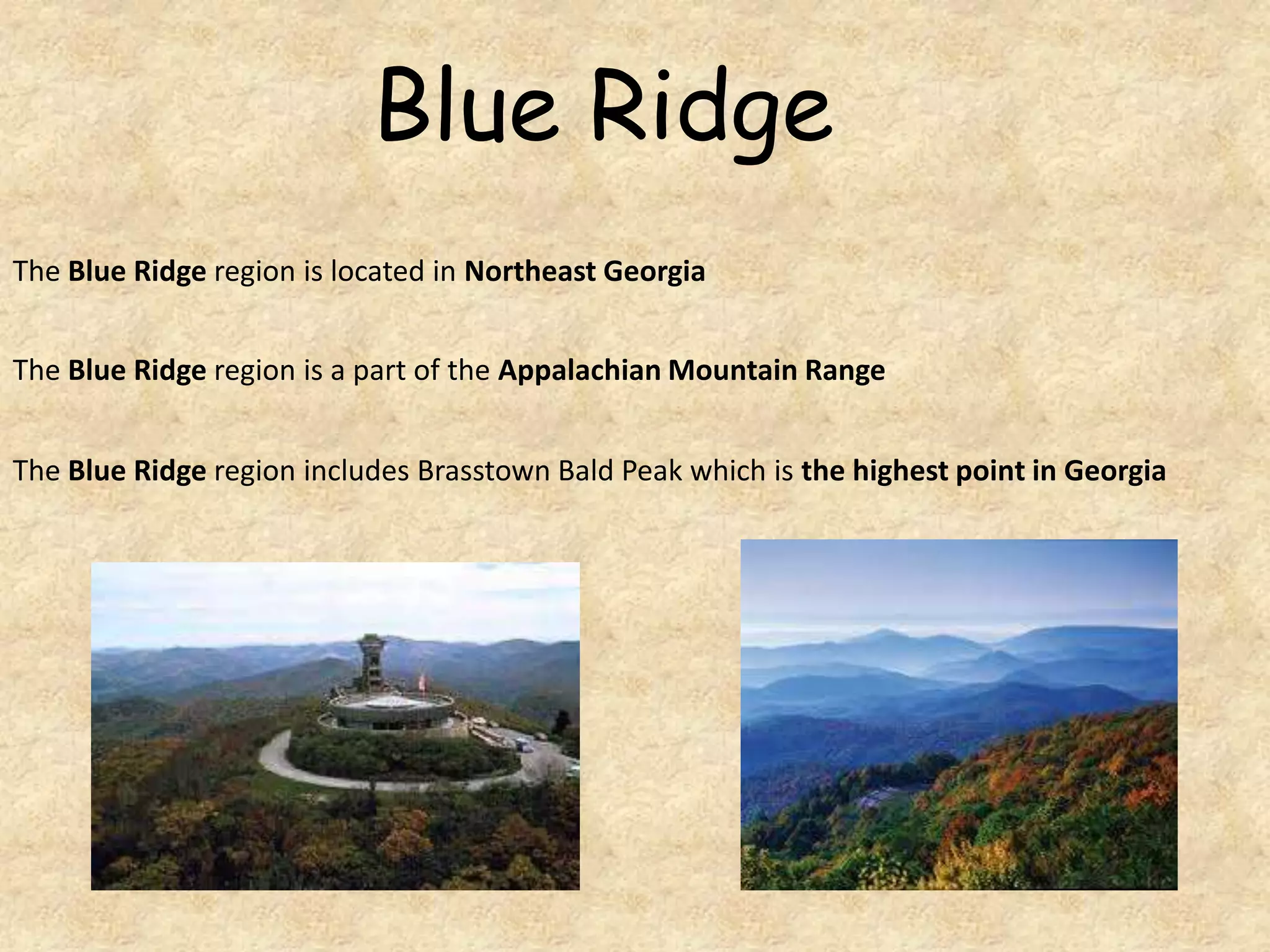 Blue Ridge

The Blue Ridge region is located in Northeast Georgia

The Blue Ridge region is a part of the Appalachian Mountain Range

The Blue Ridge region includes Brasstown Bald Peak which is the highest point in Georgia